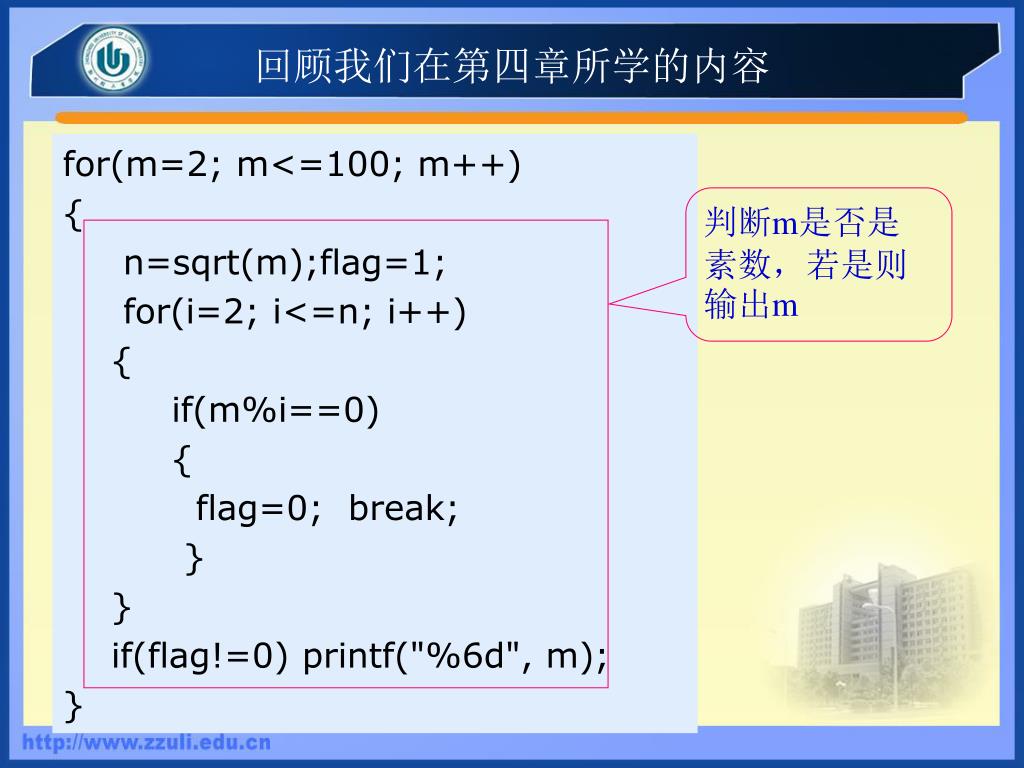 回顾我们在第四章所学的内容

for(m=2; m<=100; m++)
{
n=sqrt(m);flag=1;
for(i=2; i<=n; i++)
{
if(m%i==0)
{
flag=0; break;
}
}
if(flag!=0) printf("%6d", m);
}

判断m是否是素数，若是则输出m

http://www.zzuli.edu.cn